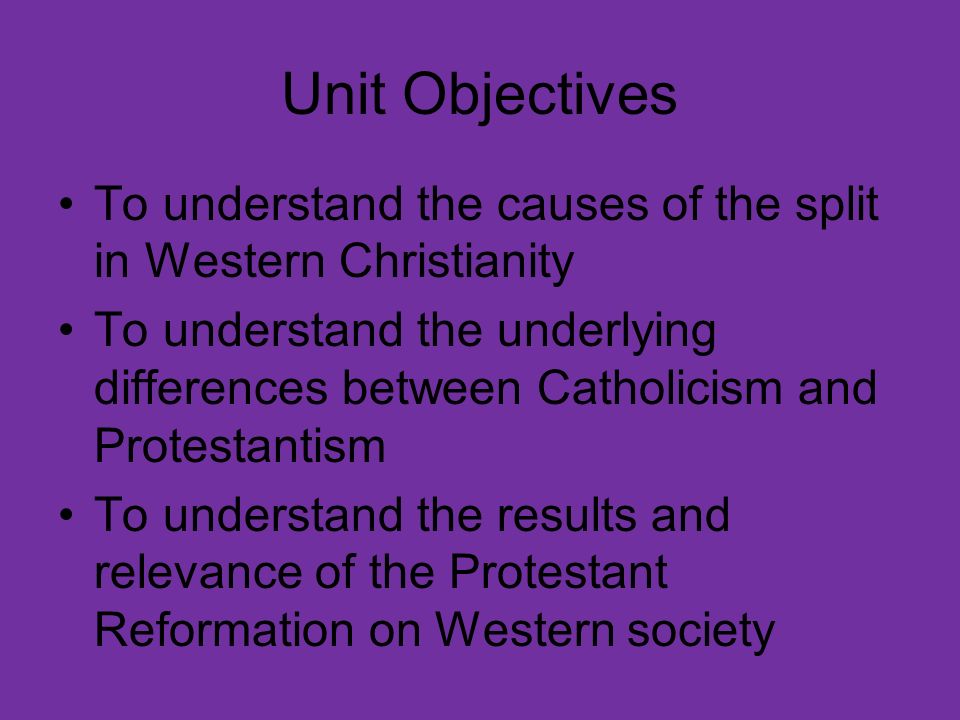 Unit Objectives

• To understand the causes of the split in Western Christianity
• To understand the underlying differences between Catholicism and Protestantism
• To understand the results and relevance of the Protestant Reformation on Western society